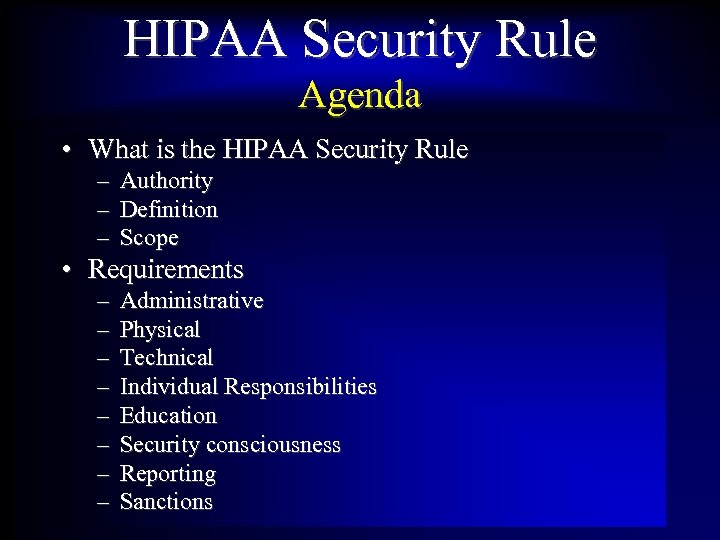 HIPAA Security Rule
Agenda

• What is the HIPAA Security Rule
– Authority
– Definition
– Scope
• Requirements
– Administrative
– Physical
– Technical
– Individual Responsibilities
– Education
– Security consciousness
– Reporting
– Sanctions